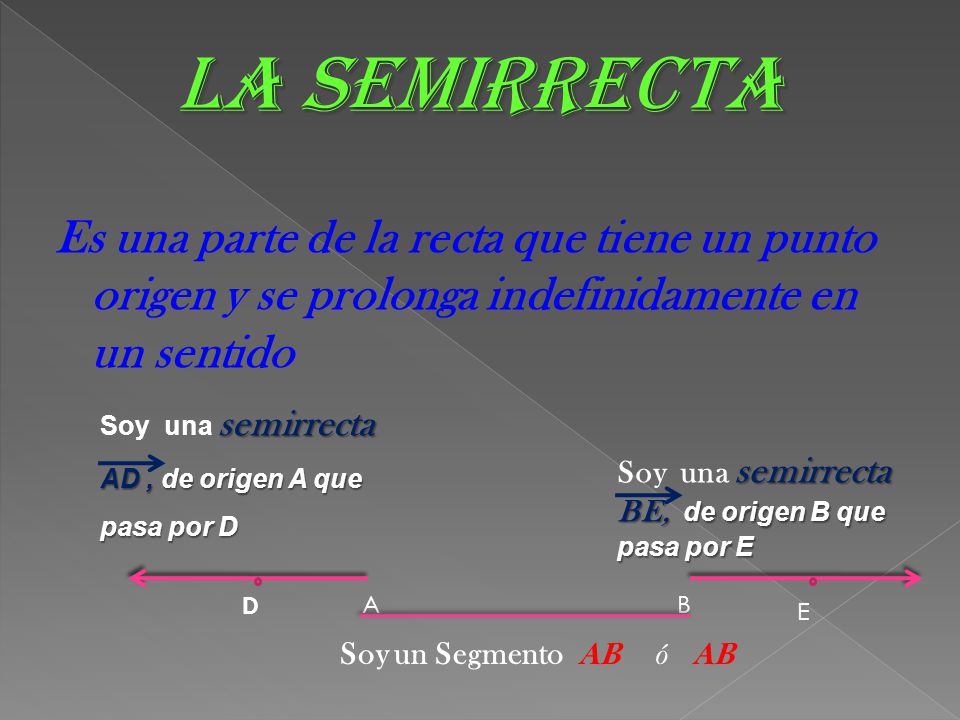 LA SEMIRRECTA

Es una parte de la recta que tiene un punto origen y se prolonga indefinidamente en un sentido

Soy una semirrecta $\overrightarrow{AD}$, de origen A que pasa por D

Soy una semirrecta $\overrightarrow{BE}$, de origen B que pasa por E

D A B E

Soy un Segmento AB ó AB